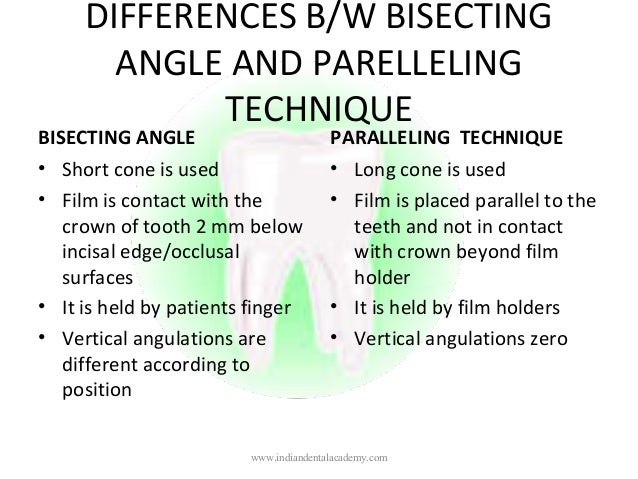 DIFFERENCES B/W BISECTING ANGLE AND PARELLELING TECHNIQUE

BISECTING ANGLE
• Short cone is used
• Film is contact with the crown of tooth 2 mm below incisal edge/occlusal surfaces
• It is held by patients finger
• Vertical angulations are different according to position

PARALLELING TECHNIQUE
• Long cone is used
• Film is placed parallel to the teeth and not in contact with crown beyond film holder
• It is held by film holders
• Vertical angulations zero

www.indiandentalacademy.com